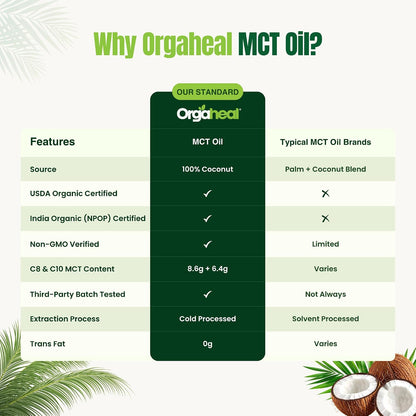 Why Orgaheal MCT Oil?

OUR STANDARD

Orgaheal

| Features | MCT Oil | Typical MCT Oil Brands |
|---|---|---|
| Source | 100% Coconut | Palm + Coconut Blend |
| USDA Organic Certified | ✓ | ✗ |
| India Organic (NPOP) Certified | ✓ | ✗ |
| Non-GMO Verified | ✓ | Limited |
| C8 & C10 MCT Content | 8.6g + 6.4g | Varies |
| Third-Party Batch Tested | ✓ | Not Always |
| Extraction Process | Cold Processed | Solvent Processed |
| Trans Fat | 0g | Varies |